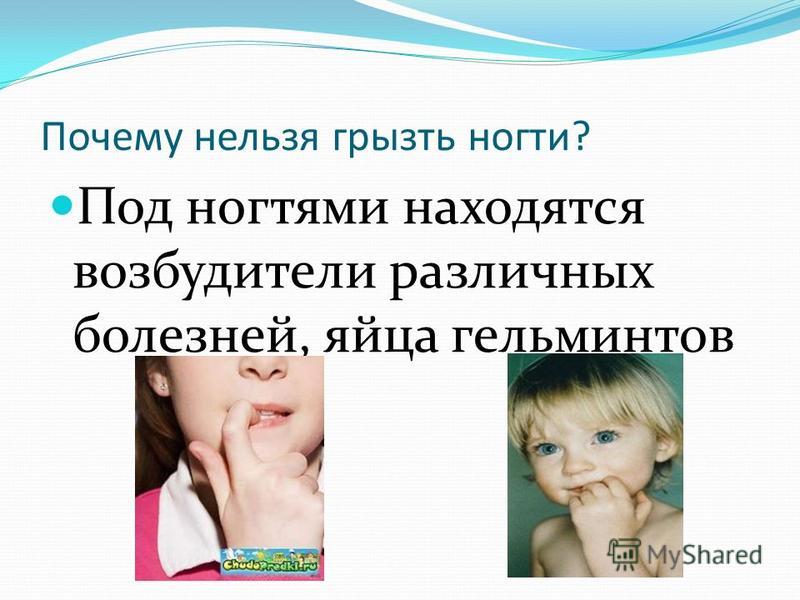 Почему нельзя грызть ногти?

Под ногтями находятся возбудители различных болезней, яйца гельминтов

ChudoPredki.ru

MyShared